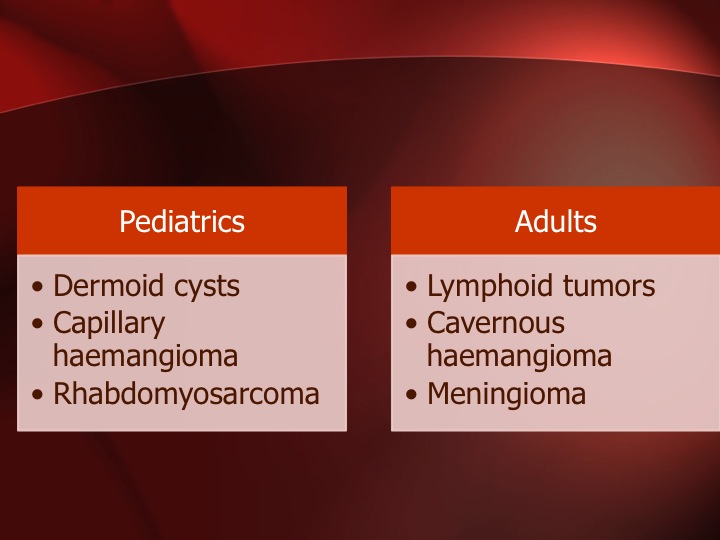 Pediatrics

• Dermoid cysts
• Capillary haemangioma
• Rhabdomyosarcoma

Adults

• Lymphoid tumors
• Cavernous haemangioma
• Meningioma